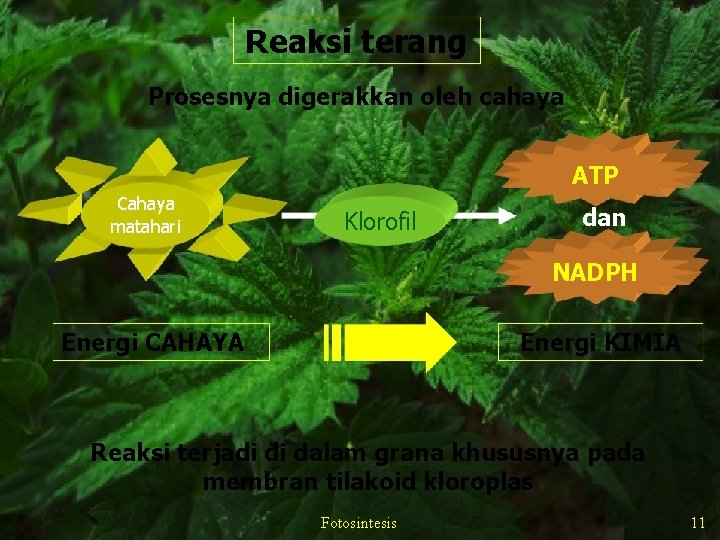 Reaksi terang

Prosesnya digerakkan oleh cahaya

Cahaya matahari

Klorofil

ATP

dan

NADPH

Energi CAHAYA

Energi KIMIA

Reaksi terjadi di dalam grana khususnya pada membran tilakoid kloroplas

Fotosintesis

11